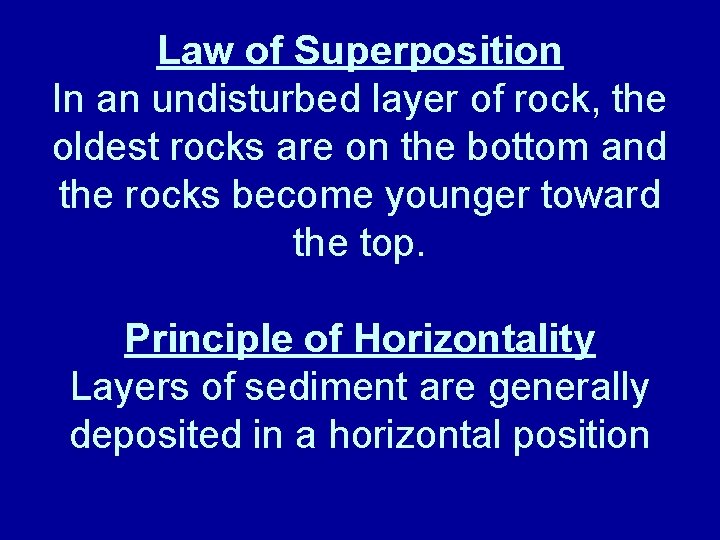 Law of Superposition
In an undisturbed layer of rock, the oldest rocks are on the bottom and the rocks become younger toward the top.

Principle of Horizontality
Layers of sediment are generally deposited in a horizontal position